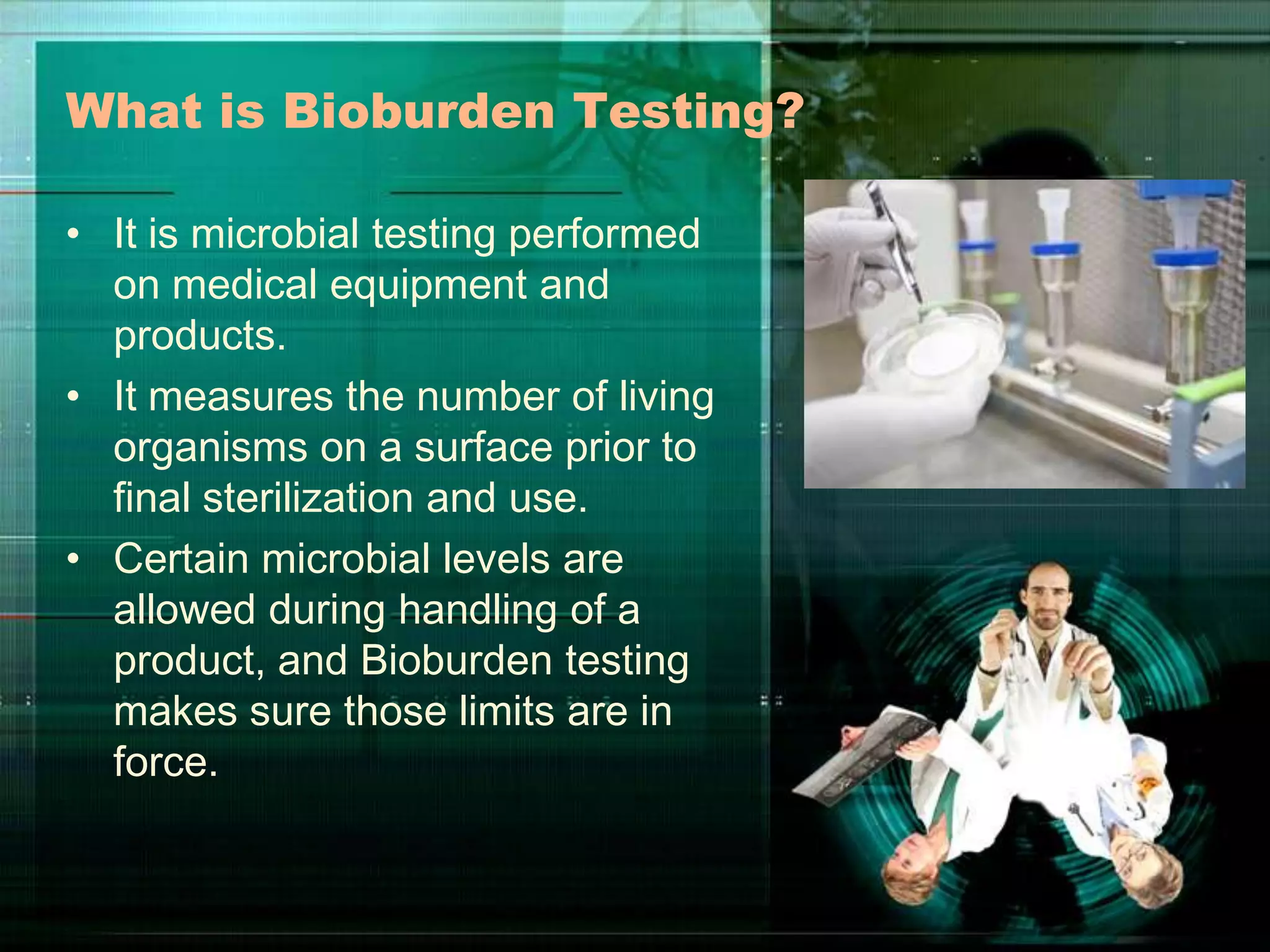 What is Bioburden Testing?

• It is microbial testing performed on medical equipment and products.
• It measures the number of living organisms on a surface prior to final sterilization and use.
• Certain microbial levels are allowed during handling of a product, and Bioburden testing makes sure those limits are in force.